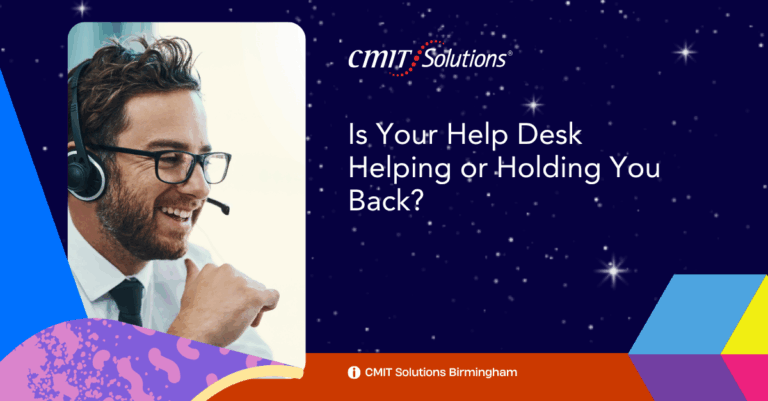 CMIT Solutions®

Is Your Help Desk Helping or Holding You Back?

CMIT Solutions Birmingham